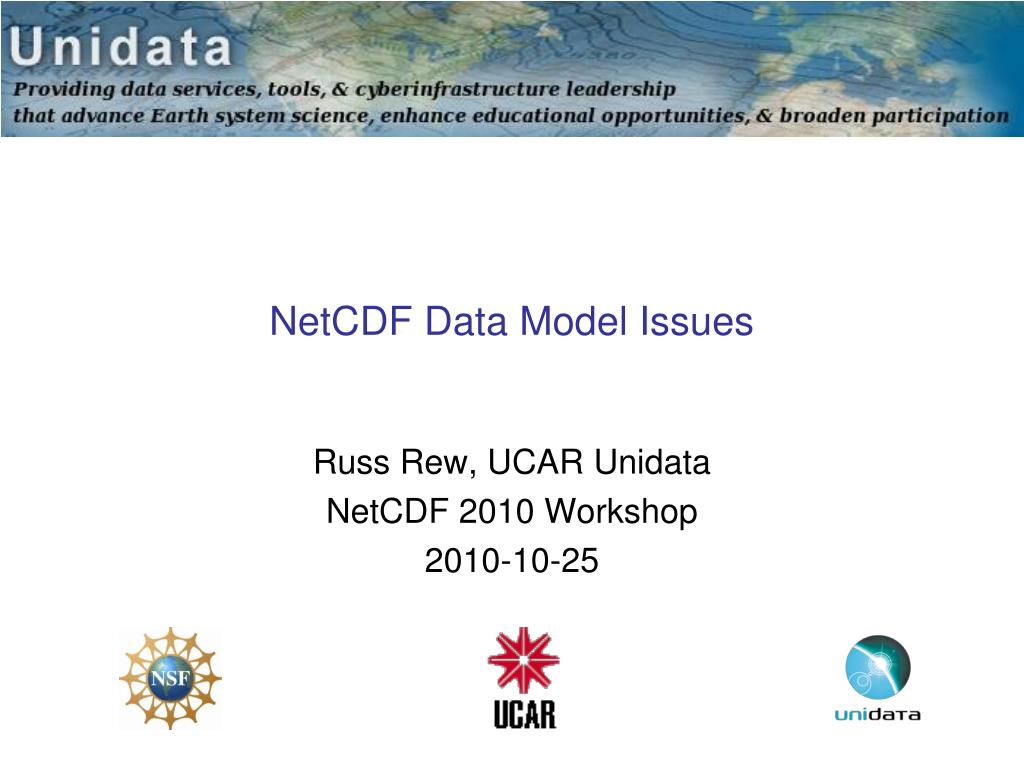 Unidata

Providing data services, tools, & cyberinfrastructure leadership that advance Earth system science, enhance educational opportunities, & broaden participation

NetCDF Data Model Issues

Russ Rew, UCAR Unidata

NetCDF 2010 Workshop

2010-10-25

NSF

UCAR

unidata